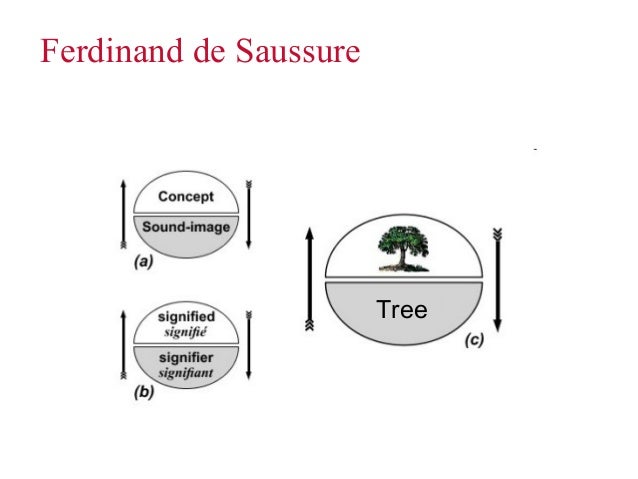 Ferdinand de Saussure

Concept
Sound-image
(a)

signified
signifié
signifier
signifiant
(b)

Tree
(c)